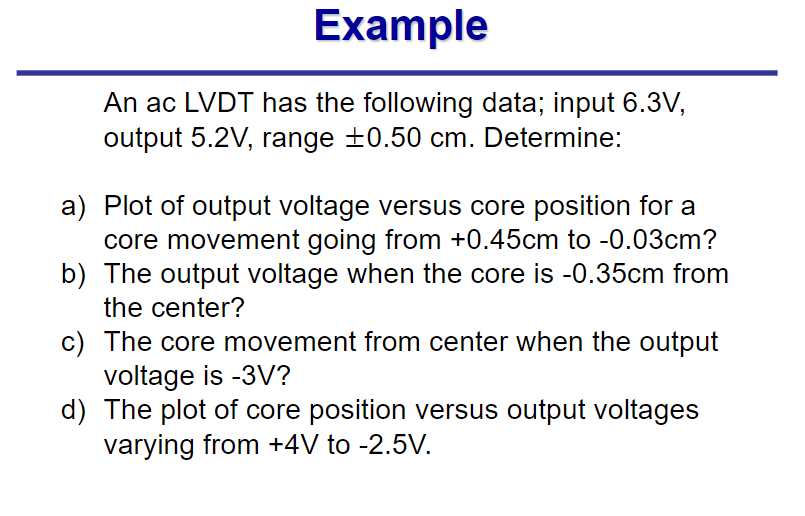 Example

An ac LVDT has the following data; input 6.3V, output 5.2V, range $\pm$0.50 cm. Determine:

a) Plot of output voltage versus core position for a core movement going from +0.45cm to -0.03cm?
b) The output voltage when the core is -0.35cm from the center?
c) The core movement from center when the output voltage is -3V?
d) The plot of core position versus output voltages varying from +4V to -2.5V.